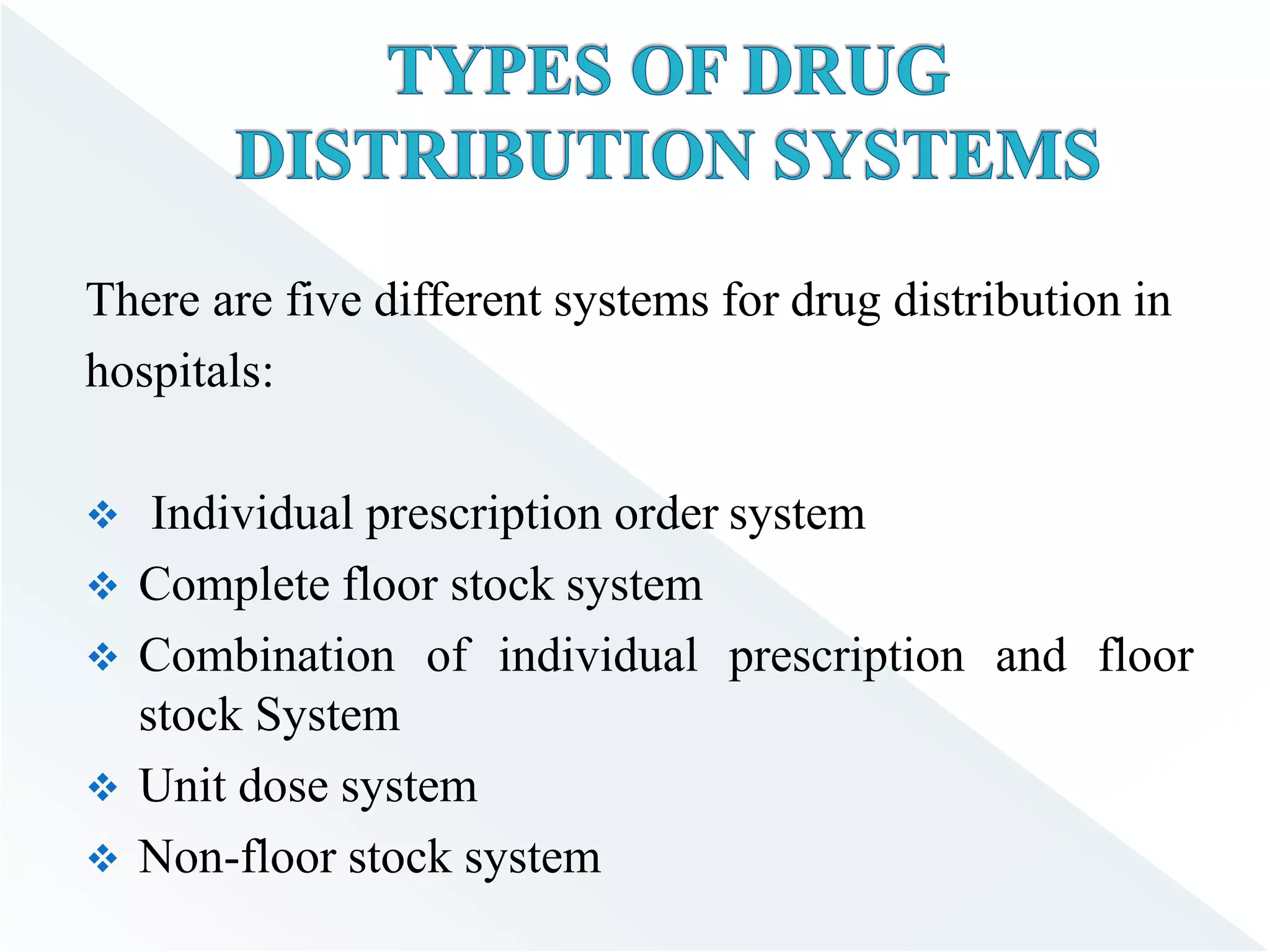 TYPES OF DRUG DISTRIBUTION SYSTEMS

There are five different systems for drug distribution in hospitals:

❖ Individual prescription order system
❖ Complete floor stock system
❖ Combination of individual prescription and floor stock System
❖ Unit dose system
❖ Non-floor stock system